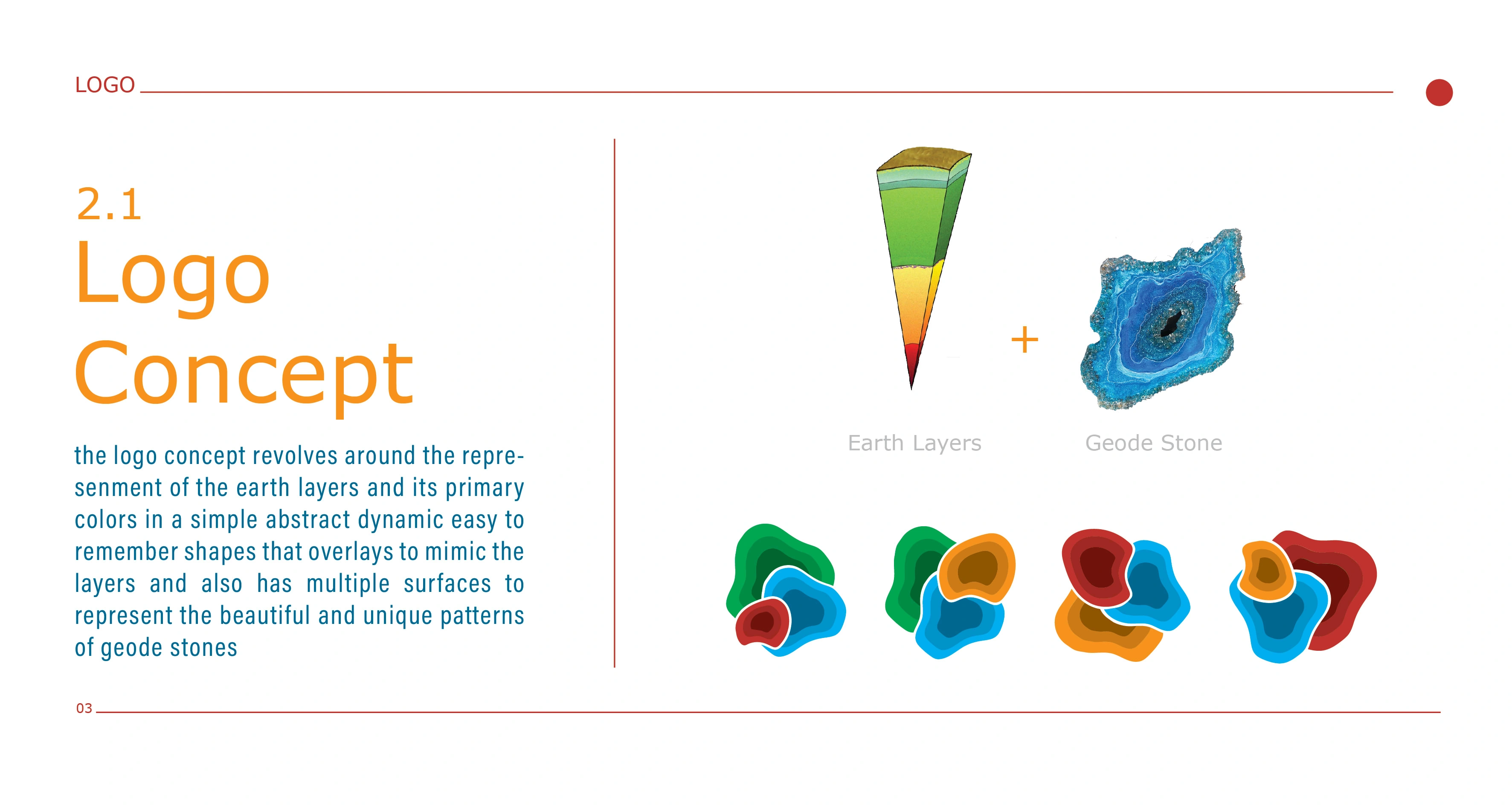 LOGO

2.1
Logo
Concept

the logo concept revolves around the represenment of the earth layers and its primary colors in a simple abstract dynamic easy to remember shapes that overlays to mimic the layers and also has multiple surfaces to represent the beautiful and unique patterns of geode stones

+

Earth Layers

Geode Stone

03